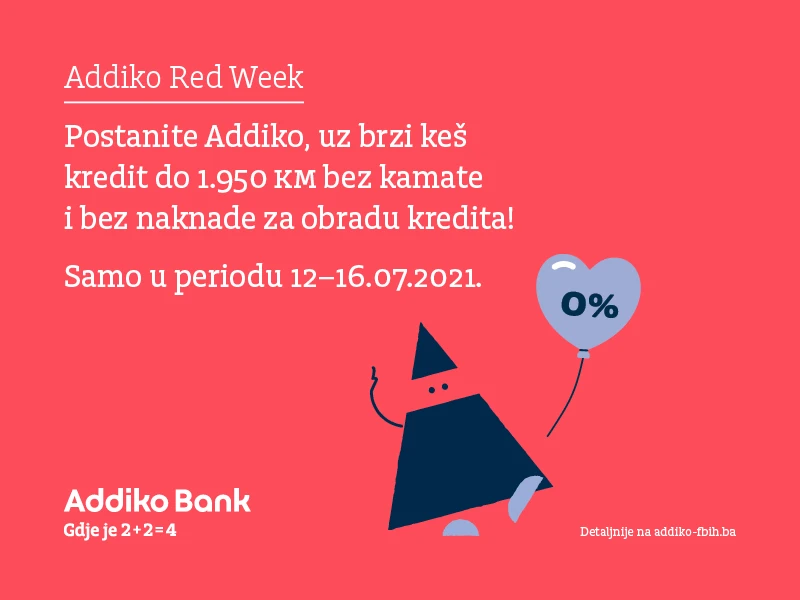 Addiko Red Week

Postanite Addiko, uz brzi keš kredit do 1.950 KM bez kamate i bez naknade za obradu kredita!

Samo u periodu 12–16.07.2021.

0%

Addiko Bank
Gdje je 2+2=4

Detaljnije na addiko-fbih.ba